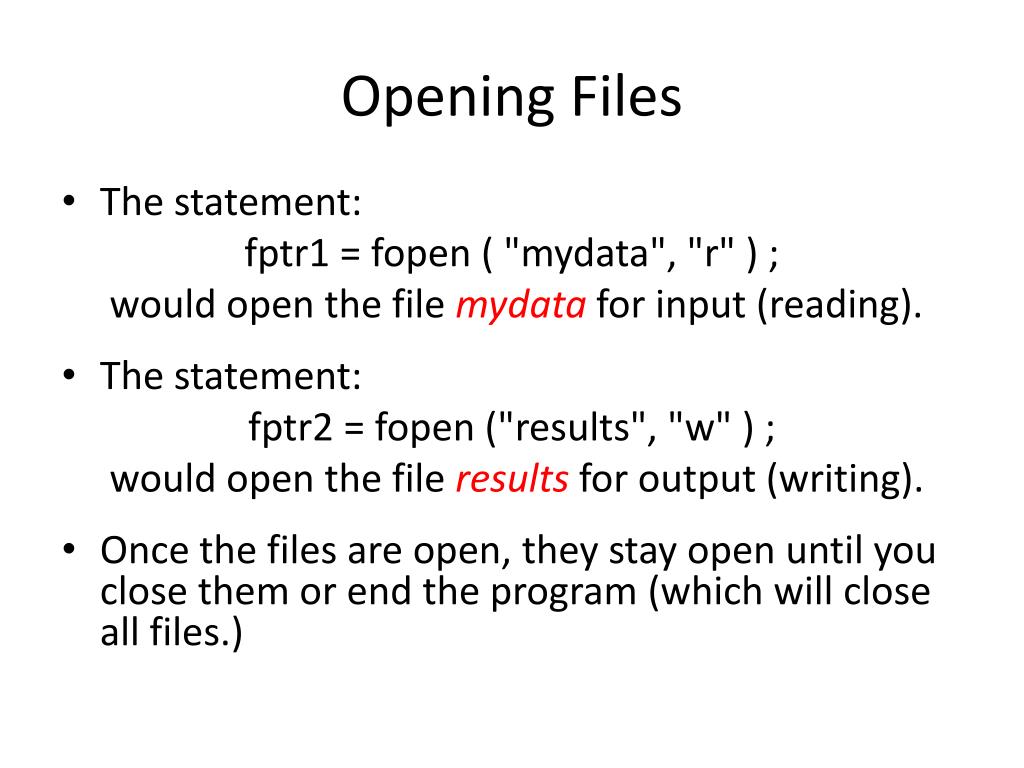 Opening Files

• The statement:
fptr1 = fopen ( "mydata", "r" ) ;
would open the file mydata for input (reading).

• The statement:
fptr2 = fopen ("results", "w" ) ;
would open the file results for output (writing).

• Once the files are open, they stay open until you close them or end the program (which will close all files.)